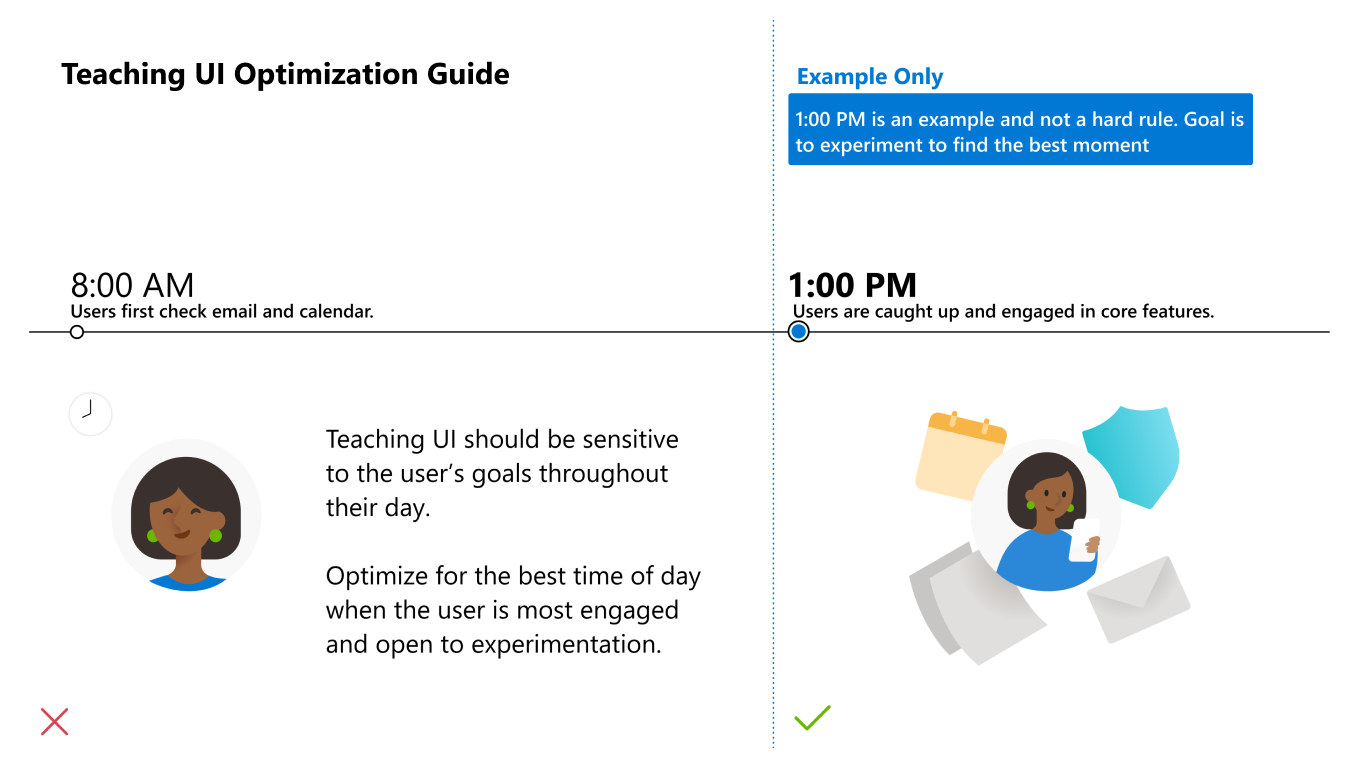 Teaching UI Optimization Guide

Example Only

1:00 PM is an example and not a hard rule. Goal is to experiment to find the best moment

8:00 AM
Users first check email and calendar.

1:00 PM
Users are caught up and engaged in core features.

Teaching UI should be sensitive to the user's goals throughout their day.

Optimize for the best time of day when the user is most engaged and open to experimentation.